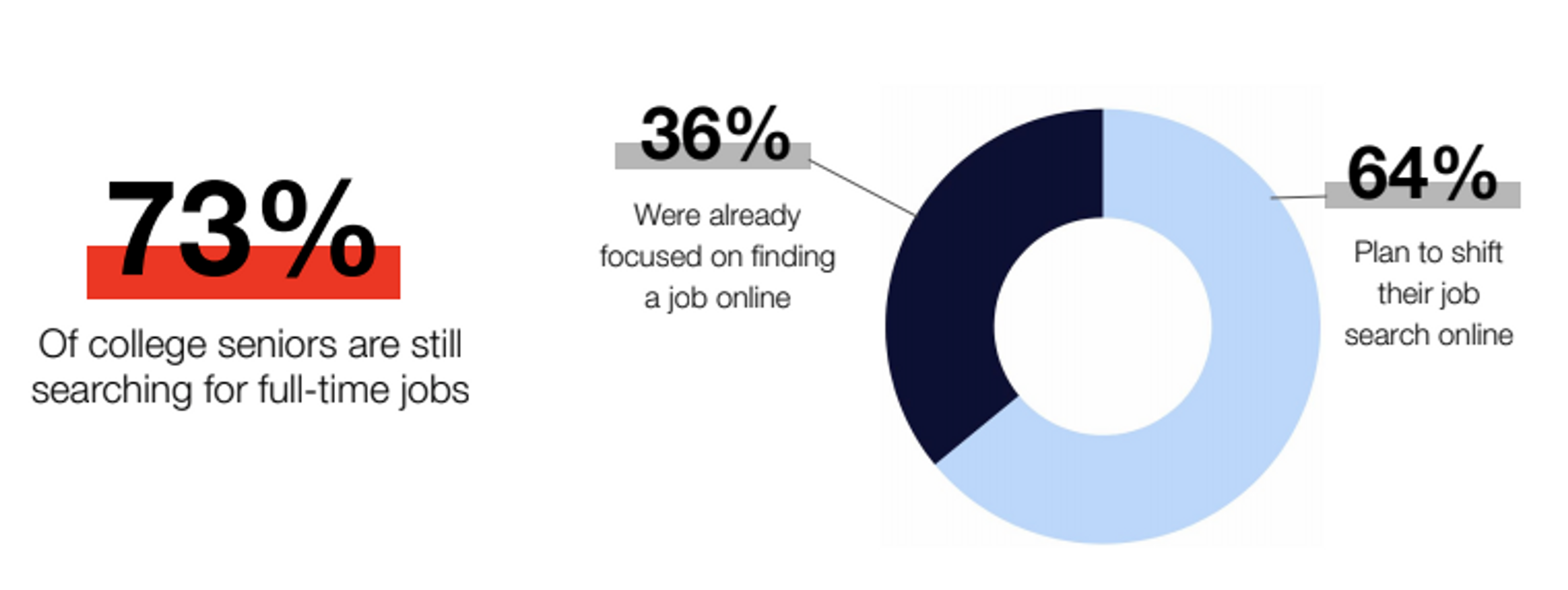 73%

Of college seniors are still searching for full-time jobs

36%

Were already focused on finding a job online

64%

Plan to shift their job search online